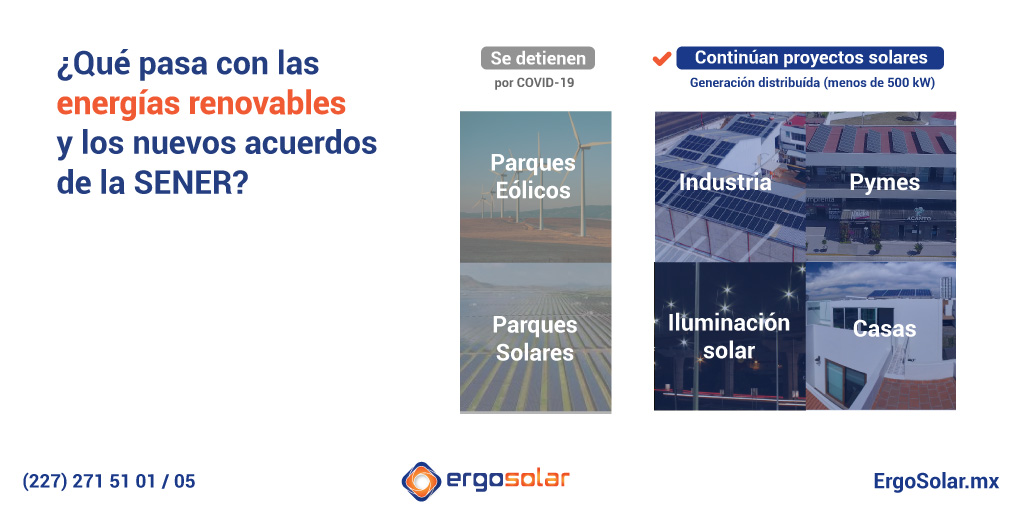 ¿Qué pasa con las energías renovables y los nuevos acuerdos de la SENER?

Se detienen
por COVID-19

Parques Eólicos

Parques Solares

Continúan proyectos solares
Generación distribuída (menos de 500 kW)

Industria

Pymes

Iluminación solar

Casas

(227) 271 51 01 / 05

ergosolar

ErgoSolar.mx